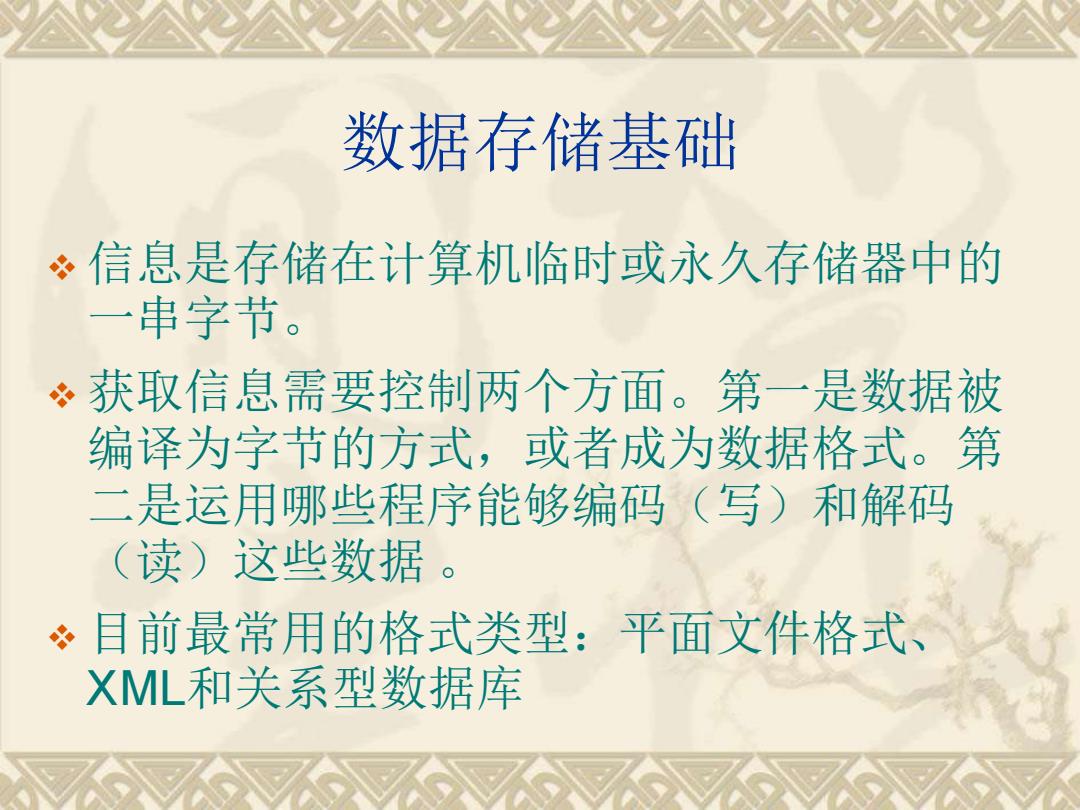 数据存储基础

❖ 信息是存储在计算机临时或永久存储器中的一串字节。

❖ 获取信息需要控制两个方面。第一是数据被编译为字节的方式，或者成为数据格式。第二是运用哪些程序能够编码（写）和解码（读）这些数据 。

❖ 目前最常用的格式类型：平面文件格式、XML和关系型数据库